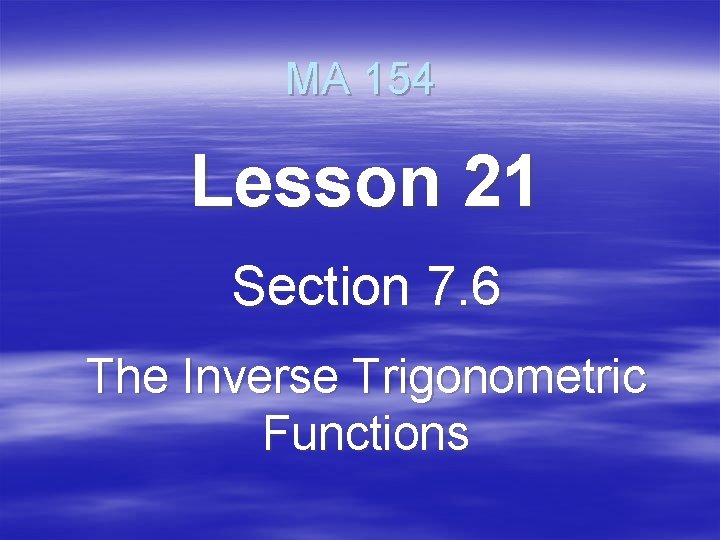 MA 154

Lesson 21

Section 7.6

The Inverse Trigonometric Functions